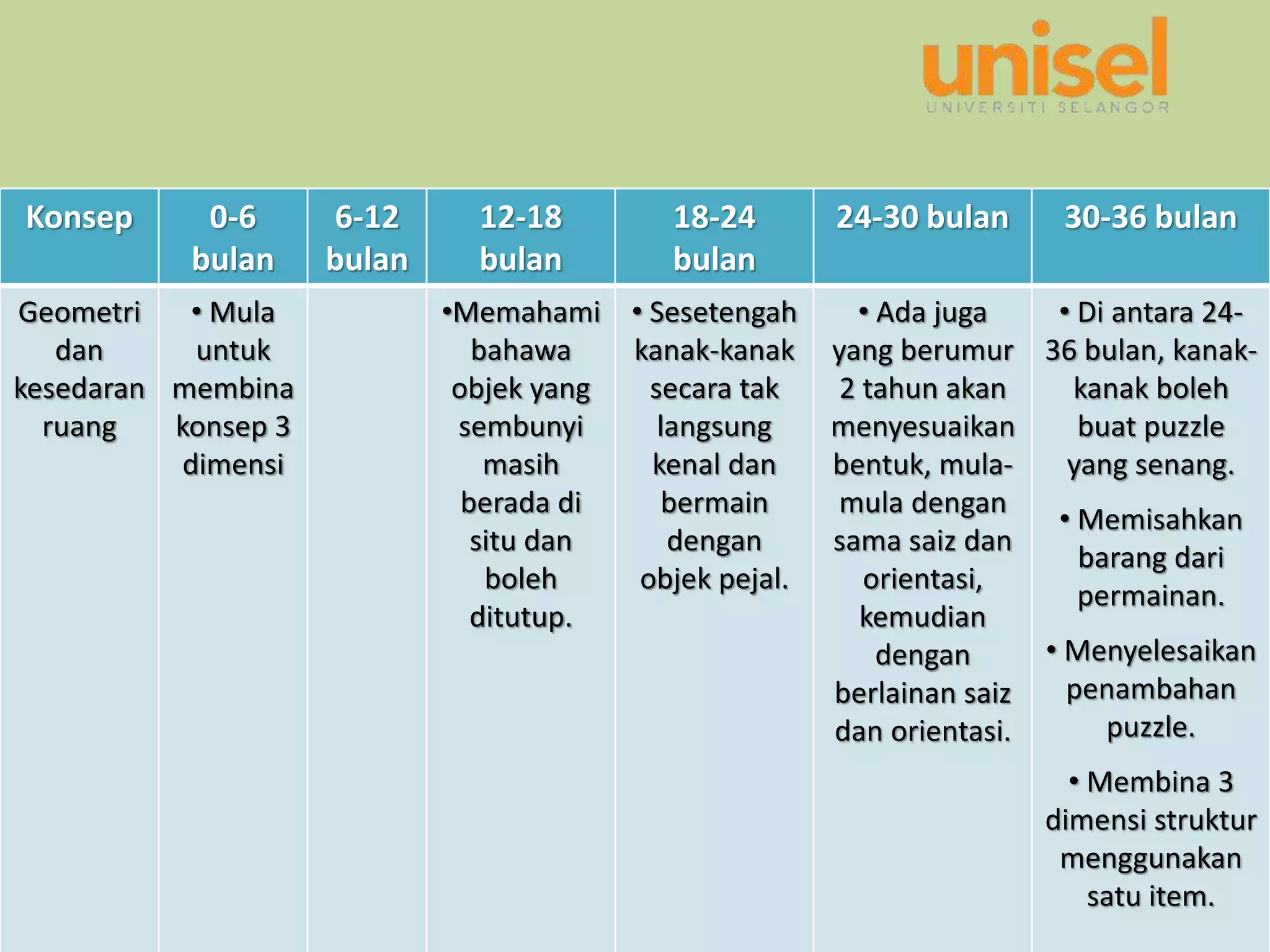 unisel
UNIVERSITI SELANGOR

| Konsep | 0-6 bulan | 6-12 bulan | 12-18 bulan | 18-24 bulan | 24-30 bulan | 30-36 bulan |
|---|---|---|---|---|---|---|
| Geometri dan kesedaran ruang | • Mula untuk membina konsep 3 dimensi | | •Memahami bahawa objek yang sembunyi masih berada di situ dan boleh ditutup. | • Sesetengah kanak-kanak secara tak langsung kenal dan bermain dengan objek pejal. | • Ada juga yang berumur 2 tahun akan menyesuaikan bentuk, mula-mula dengan sama saiz dan orientasi, kemudian dengan berlainan saiz dan orientasi. | • Di antara 24-36 bulan, kanak-kanak boleh buat puzzle yang senang. • Memisahkan barang dari permainan. • Menyelesaikan penambahan puzzle. • Membina 3 dimensi struktur menggunakan satu item. |